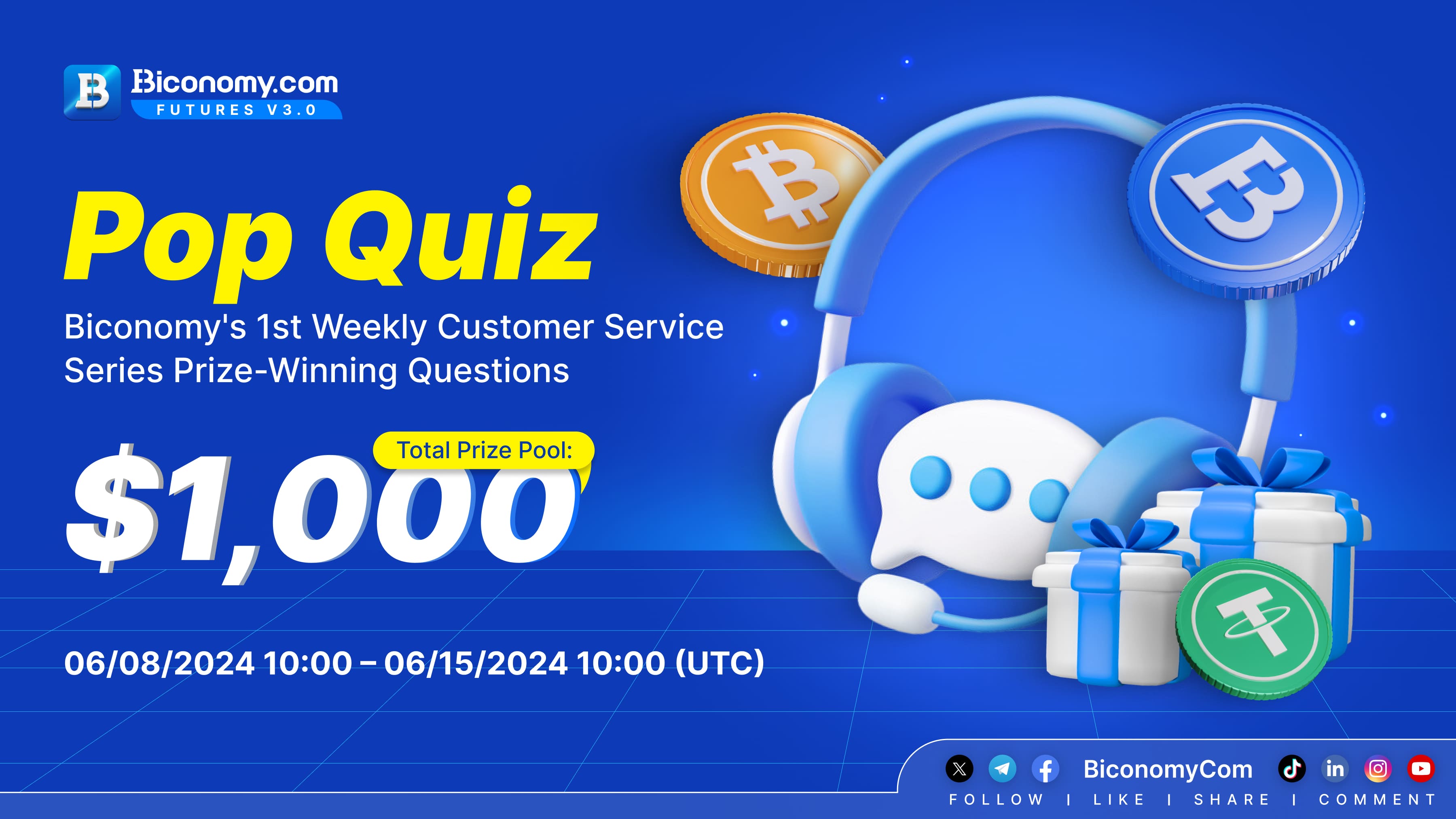 Biconomy.com
FUTURES V3.0

Pop Quiz

Biconomy's 1st Weekly Customer Service Series Prize-Winning Questions

Total Prize Pool:
$1,000

06/08/2024 10:00 – 06/15/2024 10:00 (UTC)

BiconomyCom
FOLLOW | LIKE | SHARE | COMMENT